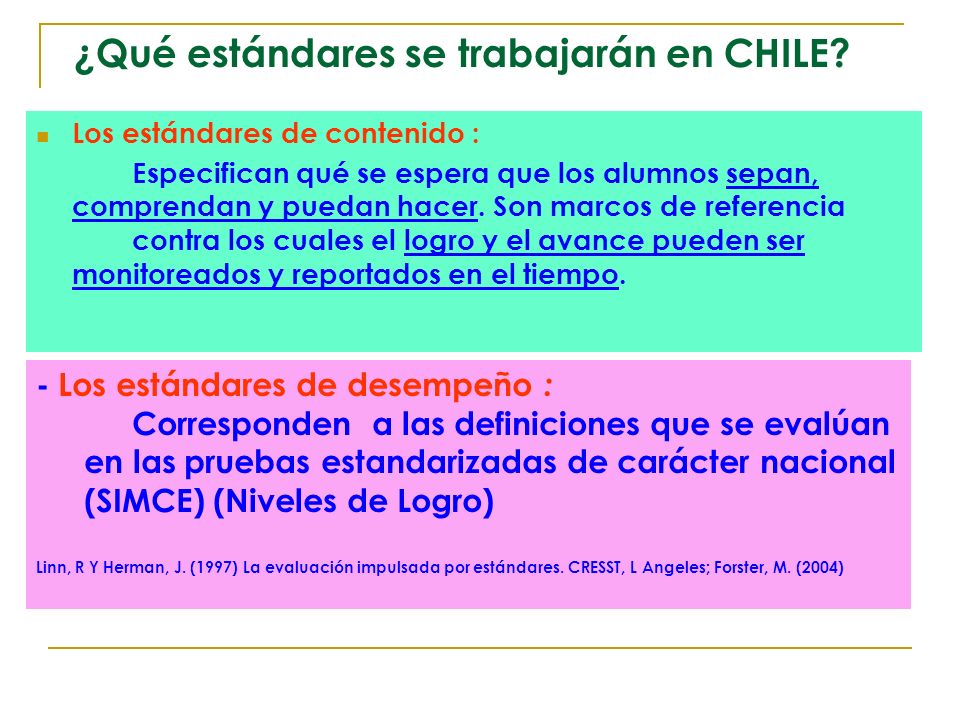 ¿Qué estándares se trabajarán en CHILE?

Los estándares de contenido :

Especifican qué se espera que los alumnos sepan, comprendan y puedan hacer. Son marcos de referencia contra los cuales el logro y el avance pueden ser monitoreados y reportados en el tiempo.

- Los estándares de desempeño :

Corresponden a las definiciones que se evalúan en las pruebas estandarizadas de carácter nacional (SIMCE) (Niveles de Logro)

Linn, R Y Herman, J. (1997) La evaluación impulsada por estándares. CRESST, L Angeles; Forster, M. (2004)